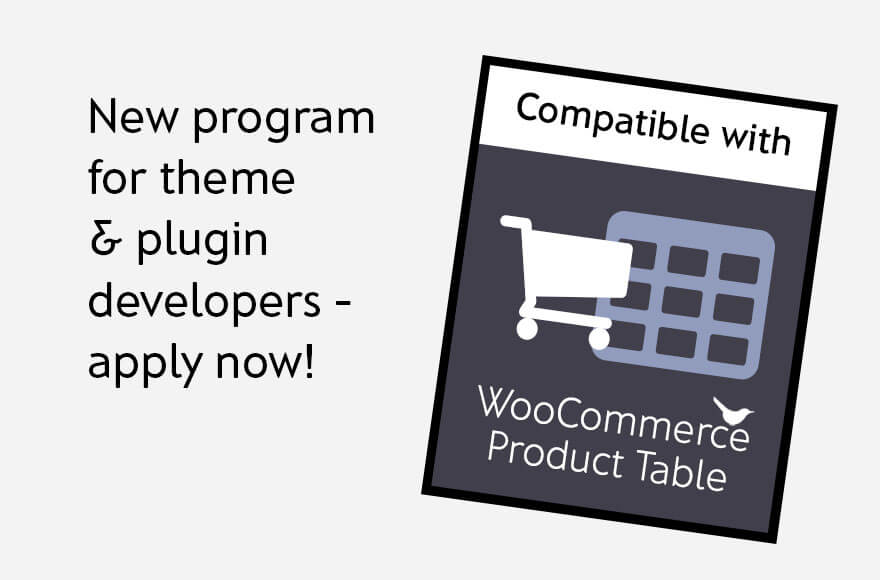 New program for theme & plugin developers - apply now!

Compatible with

WooCommerce Product Table